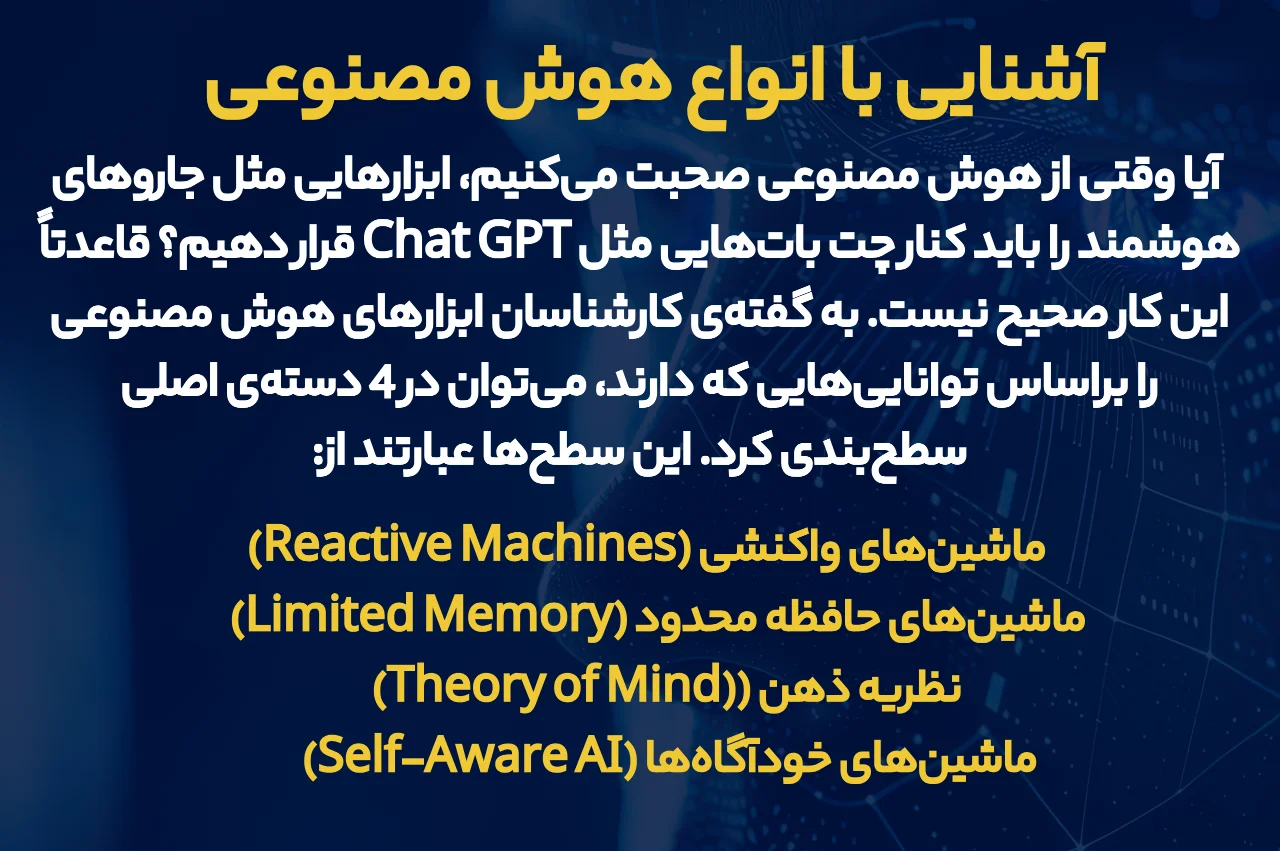 آشنایی با انواع هوش مصنوعی

آیا وقتی از هوش مصنوعی صحبت می‌کنیم، ابزارهایی مثل جاروهای هوشمند را باید کنار چت بات‌هایی مثل Chat GPT قرار دهیم؟ قاعدتاً این کار صحیح نیست. به گفته‌ی کارشناسان ابزارهای هوش مصنوعی را براساس توانایی‌هایی که دارند، می‌توان در 4 دسته‌ی اصلی سطح‌بندی کرد. این سطح‌ها عبارتند از:

ماشین‌های واکنشی (Reactive Machines)
ماشین‌های حافظه محدود (Limited Memory)
نظریه ذهن ((Theory of Mind)
ماشین‌های خودآگاه‌ها (Self-Aware AI)